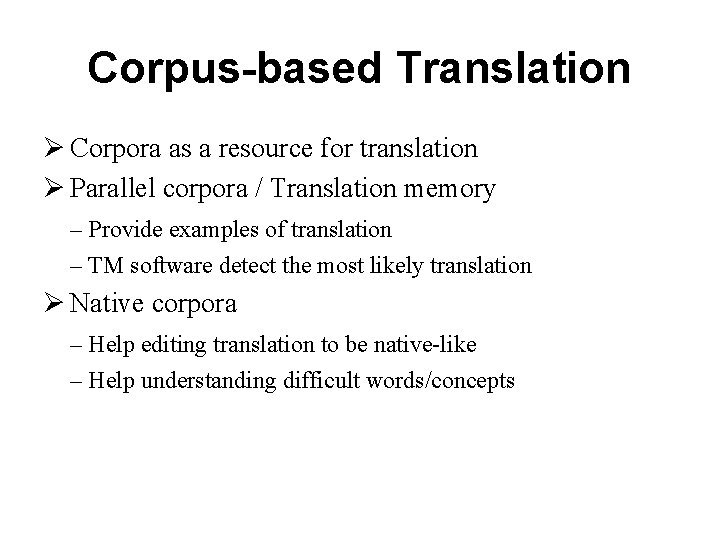 Corpus-based Translation

➢ Corpora as a resource for translation

➢ Parallel corpora / Translation memory

– Provide examples of translation

– TM software detect the most likely translation

➢ Native corpora

– Help editing translation to be native-like

– Help understanding difficult words/concepts